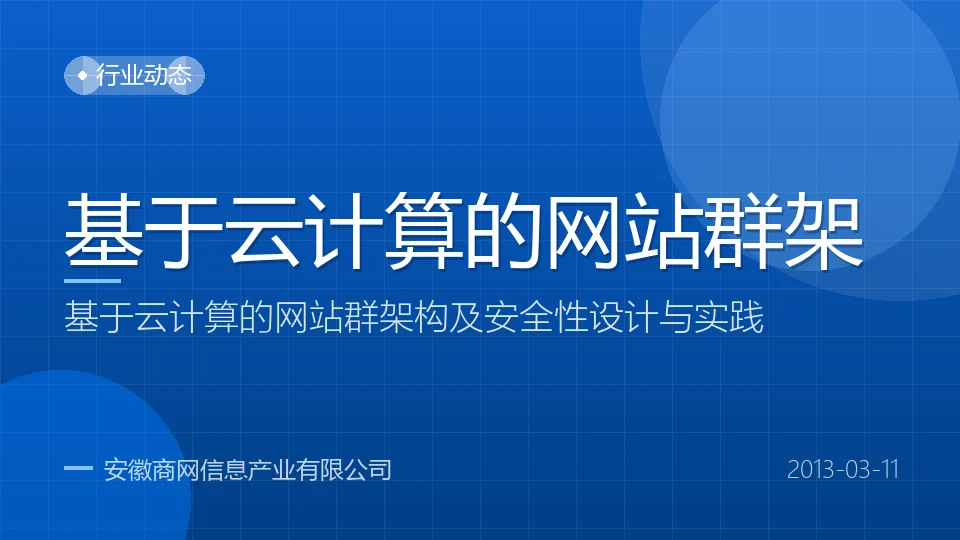 行业动态

基于云计算的网站群架

基于云计算的网站群架构及安全性设计与实践

安徽商网信息产业有限公司

2013-03-11